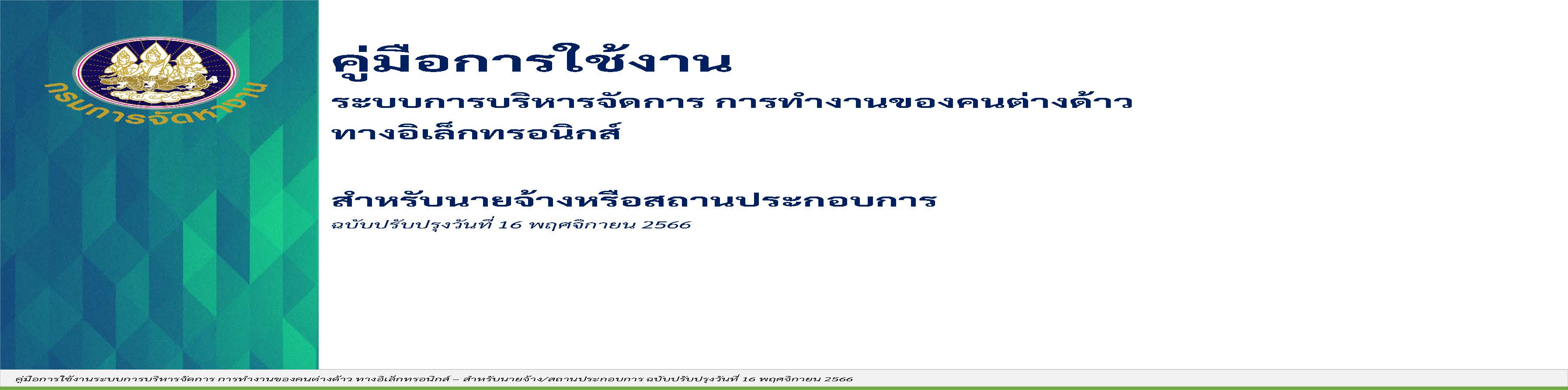 กรมการจัดหางาน

คู่มือการใช้งาน

ระบบการบริหารจัดการ การทำงานของคนต่างด้าว ทางอิเล็กทรอนิกส์

สำหรับนายจ้างหรือสถานประกอบการ

ฉบับปรับปรุงวันที่ 16 พฤศจิกายน 2566

คู่มือการใช้งานระบบการบริหารจัดการ การทำงานของคนต่างด้าว ทางอิเล็กทรอนิกส์ – สำหรับนายจ้าง/สถานประกอบการ ฉบับปรับปรุงวันที่ 16 พฤศจิกายน 2566